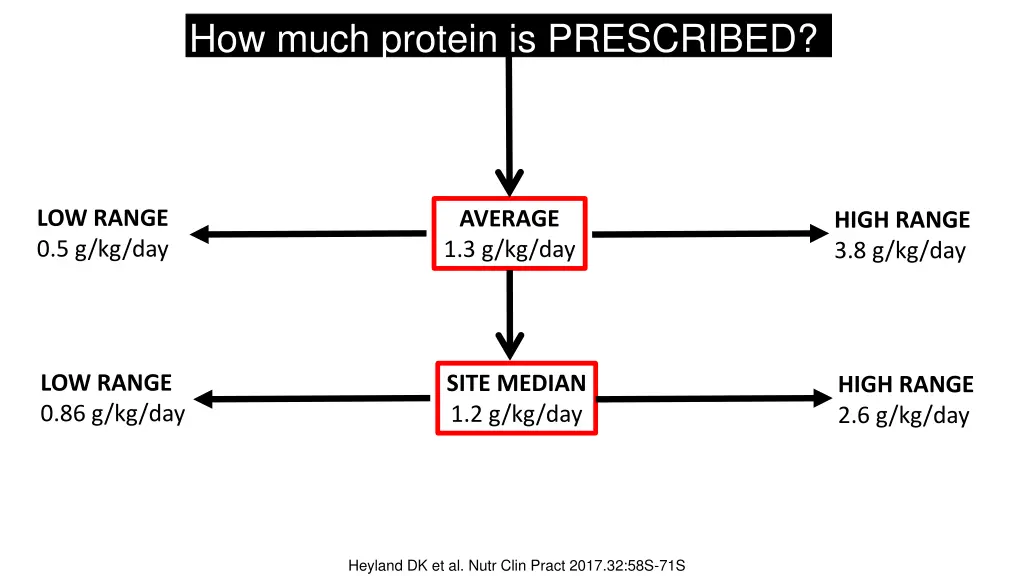 How much protein is PRESCRIBED?

LOW RANGE
0.5 g/kg/day

AVERAGE
1.3 g/kg/day

HIGH RANGE
3.8 g/kg/day

LOW RANGE
0.86 g/kg/day

SITE MEDIAN
1.2 g/kg/day

HIGH RANGE
2.6 g/kg/day

Heyland DK et al. Nutr Clin Pract 2017.32:58S-71S